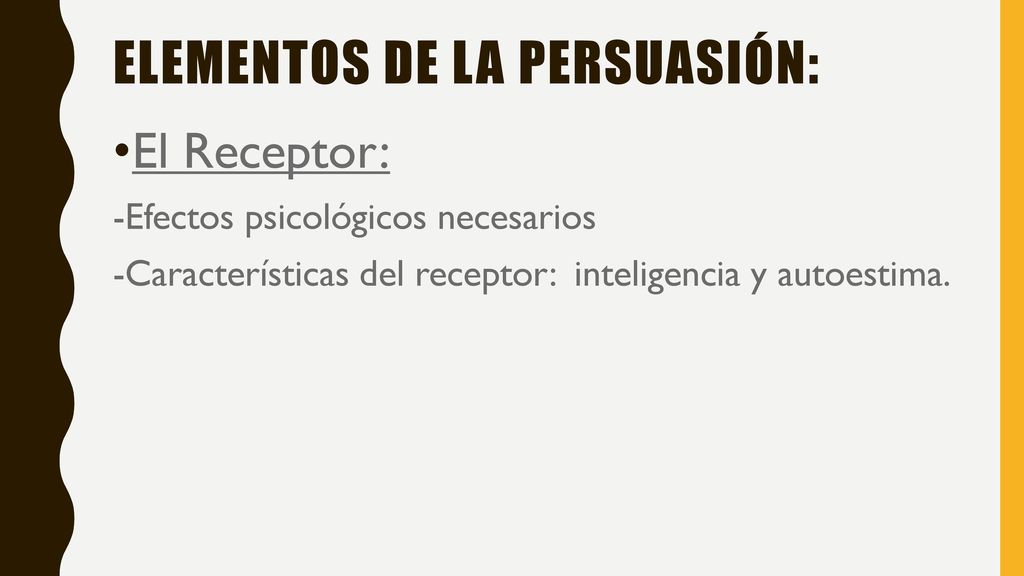 ELEMENTOS DE LA PERSUASIÓN:

•El Receptor:

-Efectos psicológicos necesarios

-Características del receptor: inteligencia y autoestima.